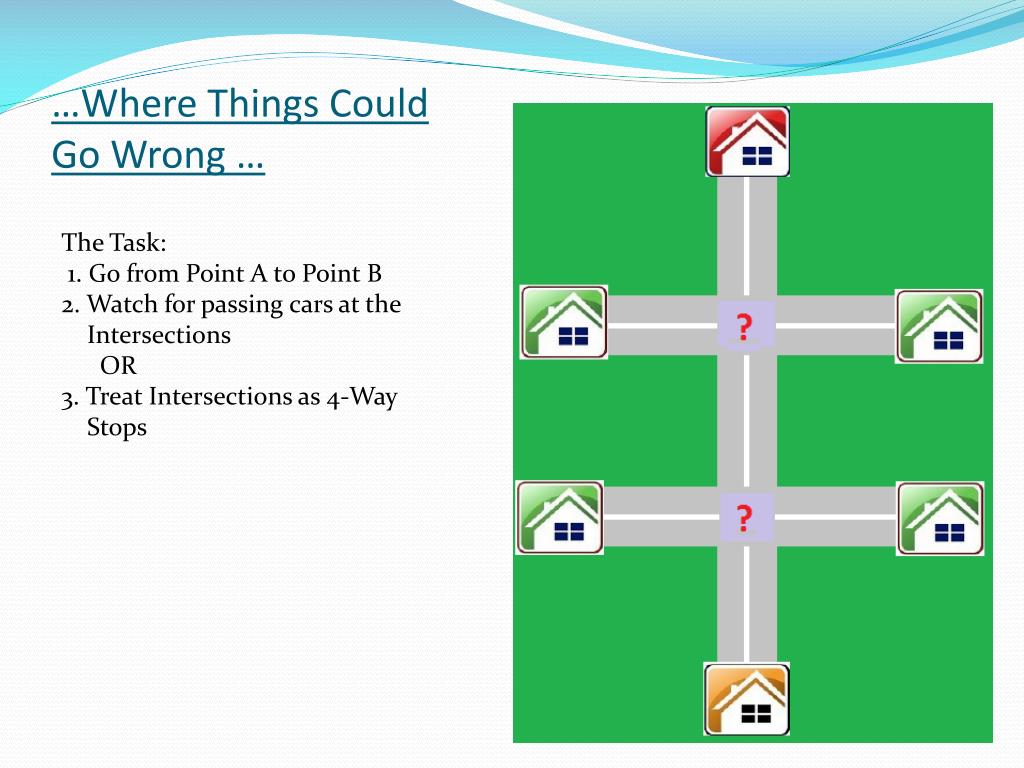 …Where Things Could Go Wrong …

The Task:
1. Go from Point A to Point B
2. Watch for passing cars at the Intersections
OR
3. Treat Intersections as 4-Way Stops

?

?